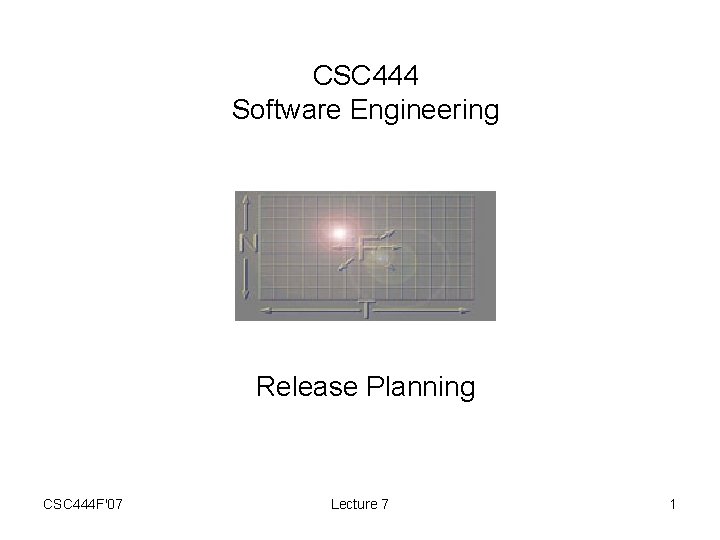 CSC444
Software Engineering

N
F
T

Release Planning

CSC444F'07

Lecture 7

1